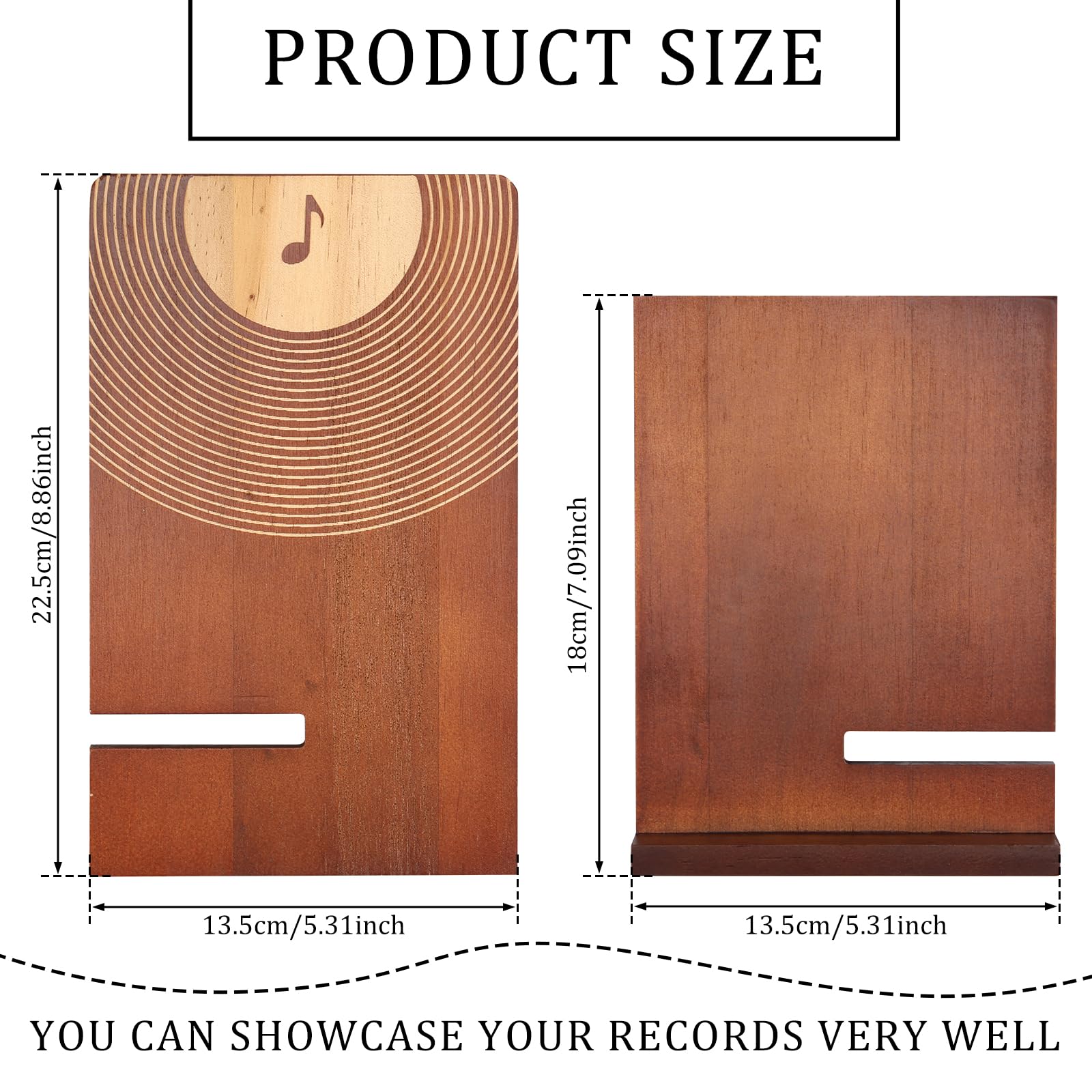 PRODUCT SIZE

22.5cm/8.86inch

13.5cm/5.31inch

18cm/7.09inch

13.5cm/5.31inch

YOU CAN SHOWCASE YOUR RECORDS VERY WELL